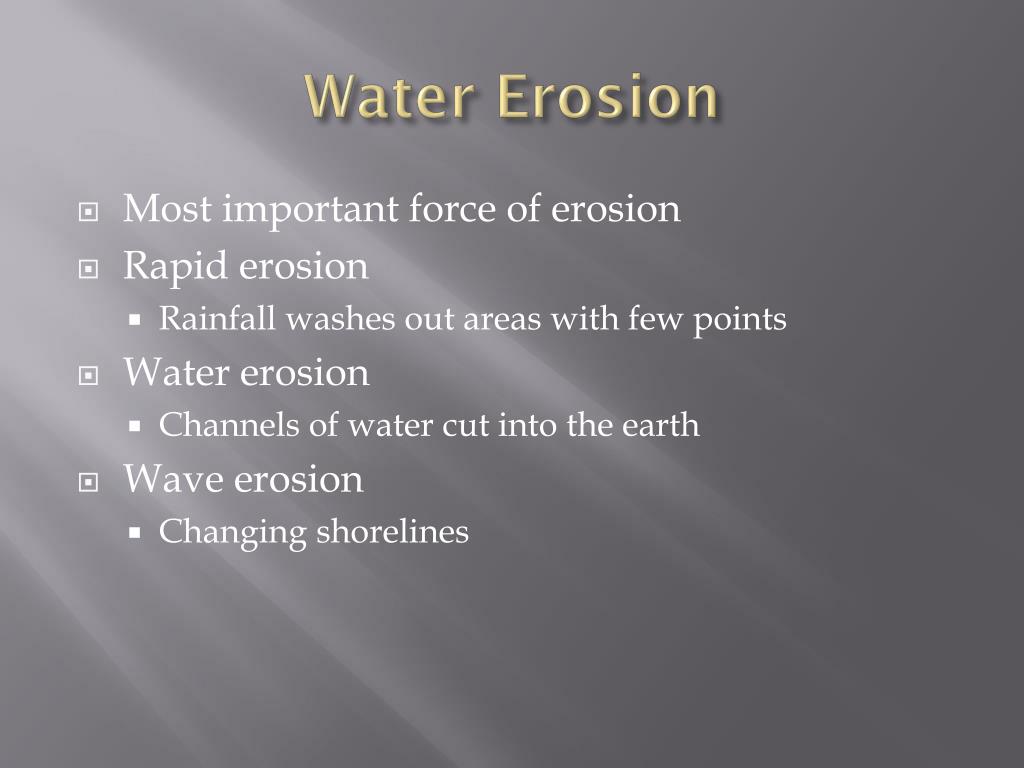 Water Erosion

Most important force of erosion
Rapid erosion
Rainfall washes out areas with few points
Water erosion
Channels of water cut into the earth
Wave erosion
Changing shorelines